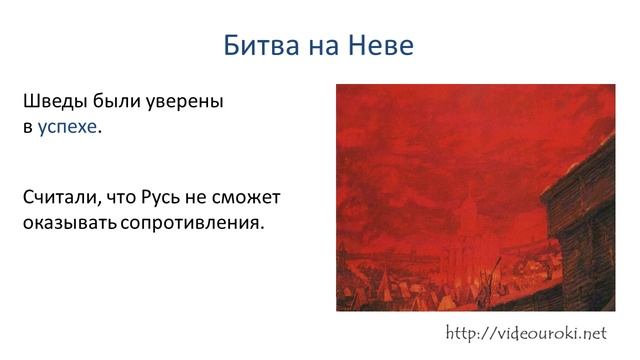 Битва на Неве

Шведы были уверены в успехе.

Считали, что Русь не сможет оказывать сопротивления.

http://videouroki.net